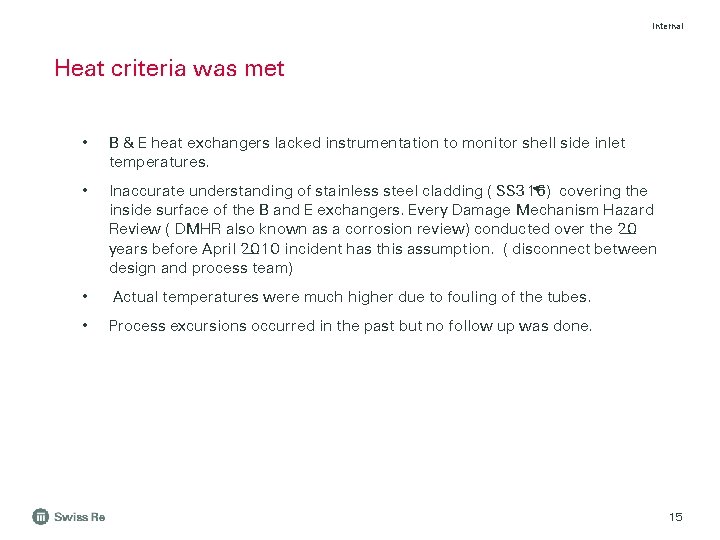 Internal

Heat criteria was met

• B & E heat exchangers lacked instrumentation to monitor shell side inlet temperatures.

• Inaccurate understanding of stainless steel cladding ( SS316) covering the inside surface of the B and E exchangers. Every Damage Mechanism Hazard Review ( DMHR also known as a corrosion review) conducted over the 20 years before April 2010 incident has this assumption. ( disconnect between design and process team)

• Actual temperatures were much higher due to fouling of the tubes.

• Process excursions occurred in the past but no follow up was done.

Swiss Re

15